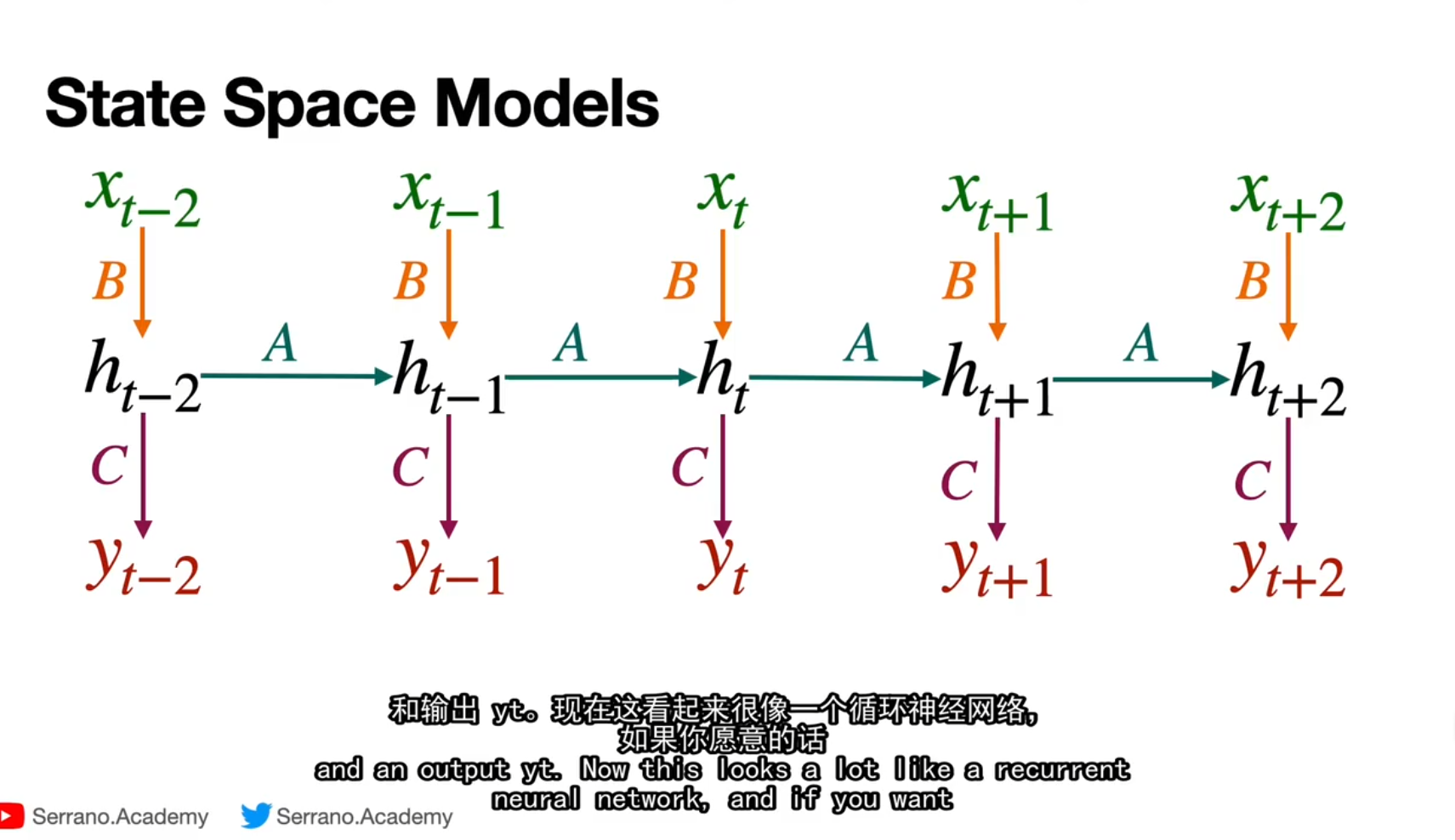 State Space Models

$x_{t-2}$ $x_{t-1}$ $x_t$ $x_{t+1}$ $x_{t+2}$

$B$ $B$ $B$ $B$ $B$

$h_{t-2}$ $A$ $h_{t-1}$ $A$ $h_t$ $A$ $h_{t+1}$ $A$ $h_{t+2}$

$C$ $C$ $C$ $C$ $C$

$y_{t-2}$ $y_{t-1}$ $y_t$ $y_{t+1}$ $y_{t+2}$

和输出 yt。现在这看起来很像一个循环神经网络,如果你愿意的话
and an output yt. Now this looks a lot like a recurrent neural network, and if you want

Serrano.Academy Serrano.Academy